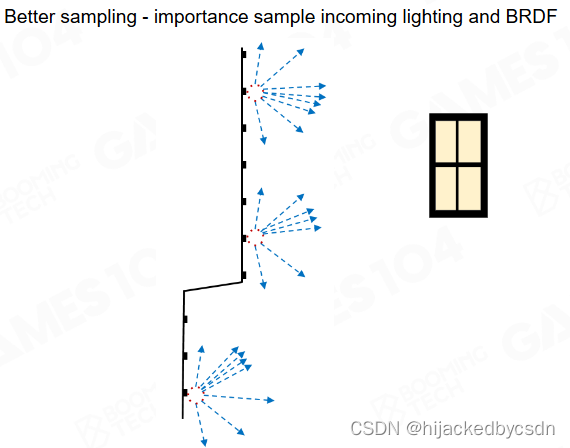 Better sampling - importance sample incoming lighting and BRDF

GAMES104

BOOMING TECH

CSDN @hijackedbycsdn